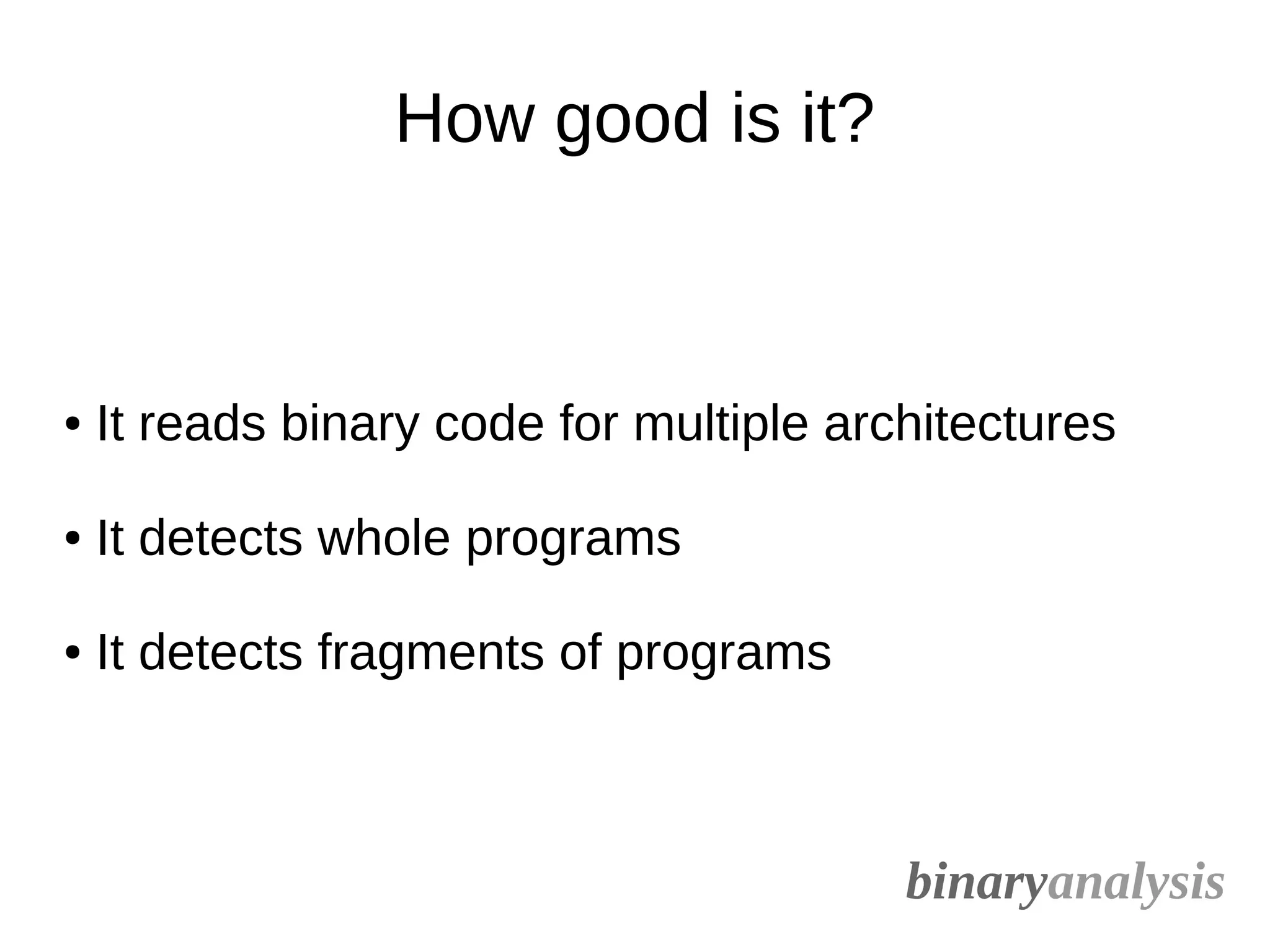 How good is it?

• It reads binary code for multiple architectures

• It detects whole programs

• It detects fragments of programs

binaryanalysis